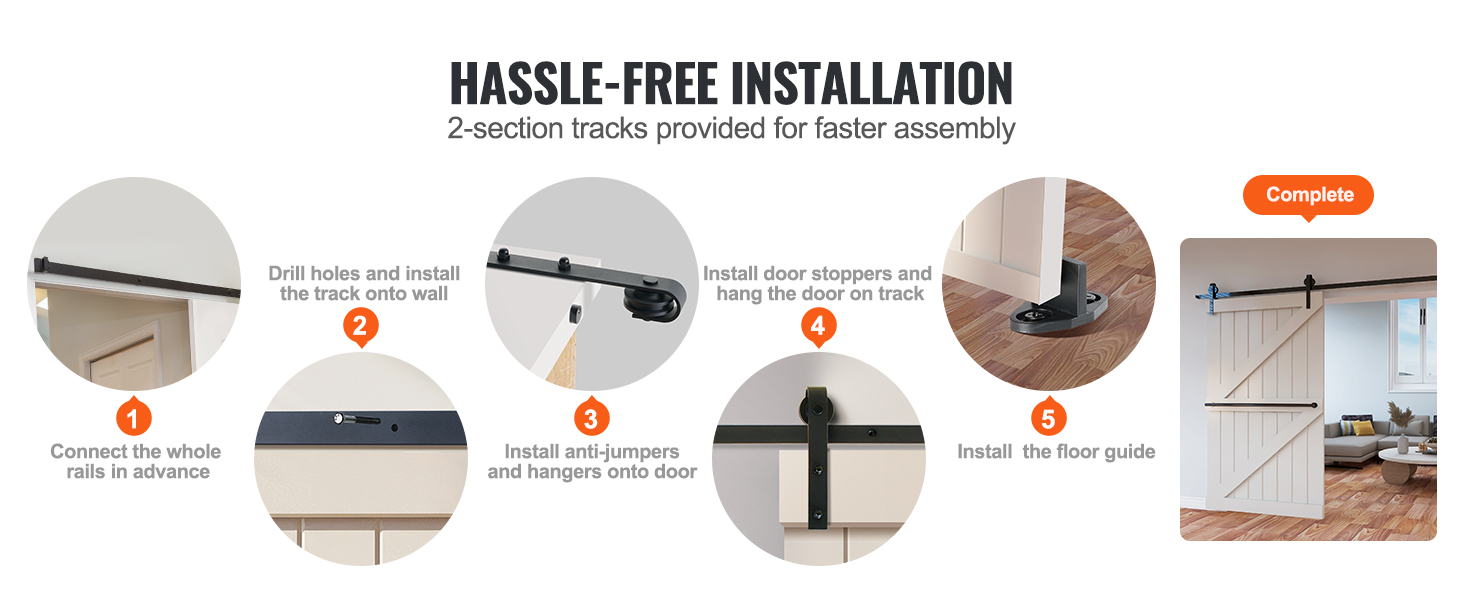 HASSLE-FREE INSTALLATION
2-section tracks provided for faster assembly

1
Connect the whole rails in advance

Drill holes and install the track onto wall
2

3
Install anti-jumpers and hangers onto door

Install door stoppers and hang the door on track
4

5
Install  the floor guide

Complete